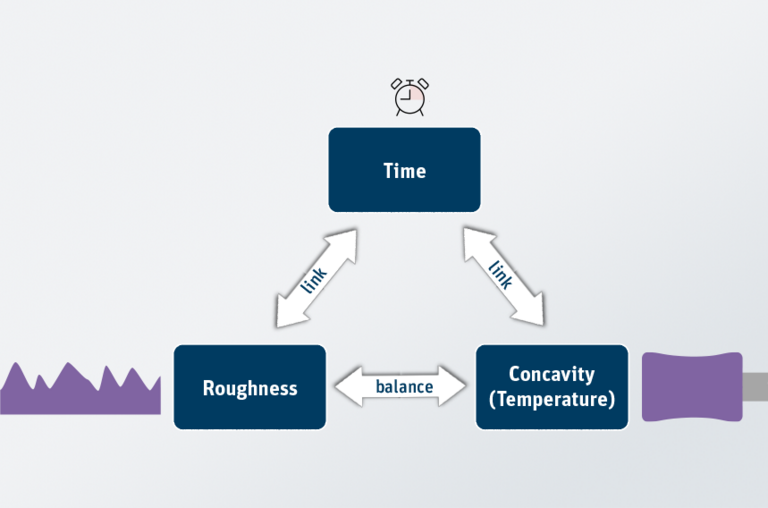 Time

link

link

Roughness

balance

Concavity (Temperature)